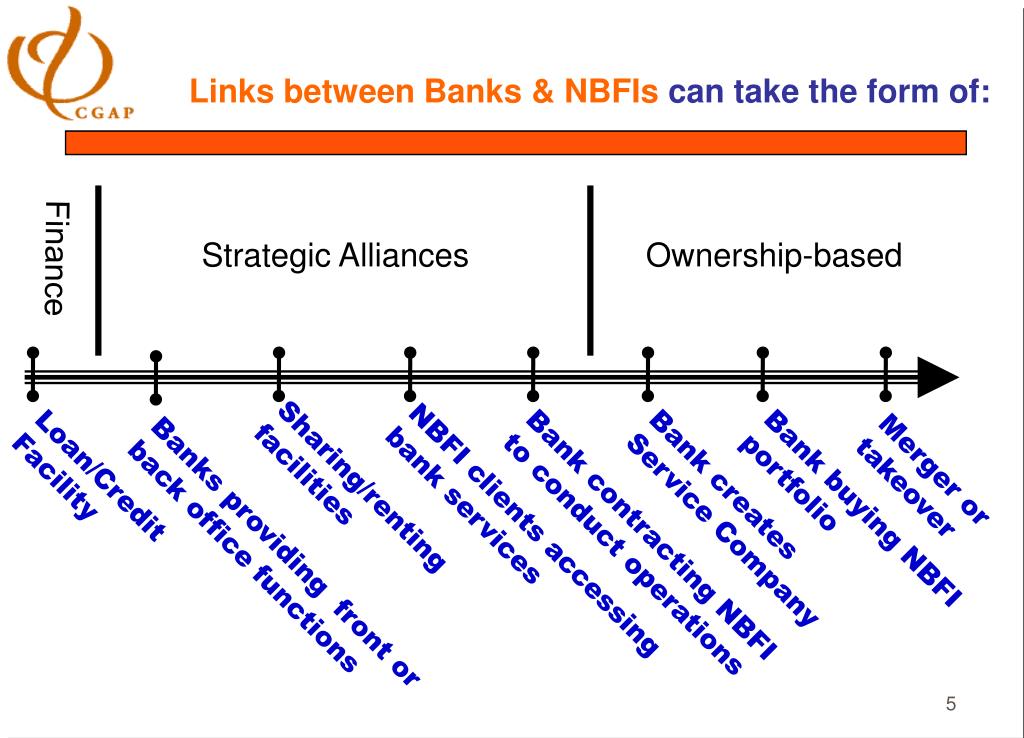 CGAP

Links between Banks & NBFIs can take the form of:

Finance

Strategic Alliances

Ownership-based

Loan/Credit Facility

Banks providing front or back office functions

Sharing/renting facilities

NBFI clients accessing bank services

Bank contracting NBFI to conduct operations

Bank creates Service Company

Bank buying NBFI portfolio

Merger or takeover

5